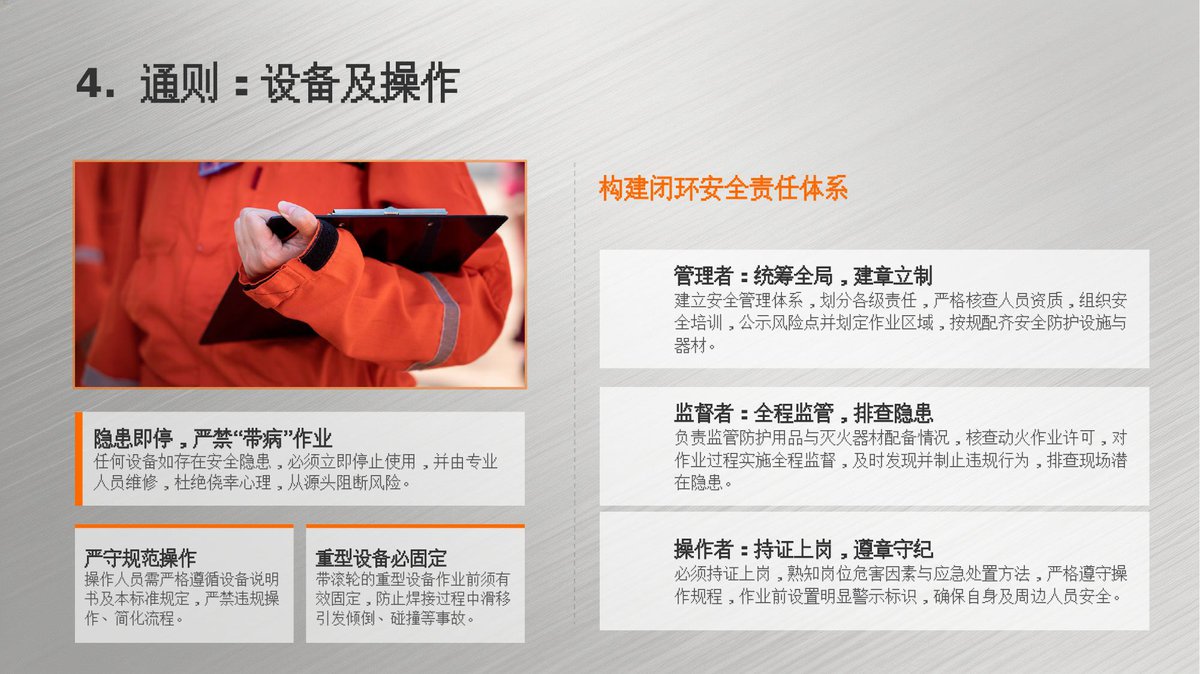 4. 通则：设备及操作

隐患即停，严禁“带病”作业
任何设备如存在安全隐患，必须立即停止使用，并由专业人员维修，杜绝侥幸心理，从源头阻断风险。

严守规范操作
操作人员需严格遵循设备说明书及本标准规定，严禁违规操作、简化流程。

重型设备必固定
带滚轮的重型设备作业前须有效固定，防止焊接过程中滑移引发倾倒、碰撞等事故。

构建闭环安全责任体系

管理者：统筹全局，建章立制
建立安全管理体系，划分各级责任，严格核查人员资质，组织安全培训，公示风险点并划定作业区域，按规配齐安全防护设施与器材。

监督者：全程监管，排查隐患
负责监管防护用品与灭火器材配备情况，核查动火作业许可，对作业过程实施全程监督，及时发现并制止违规行为，排查现场潜在隐患。

操作者：持证上岗，遵章守纪
必须持证上岗，熟知岗位危害因素与应急处置方法，严格遵守操作规程，作业前设置明显警示标识，确保自身及周边人员安全。